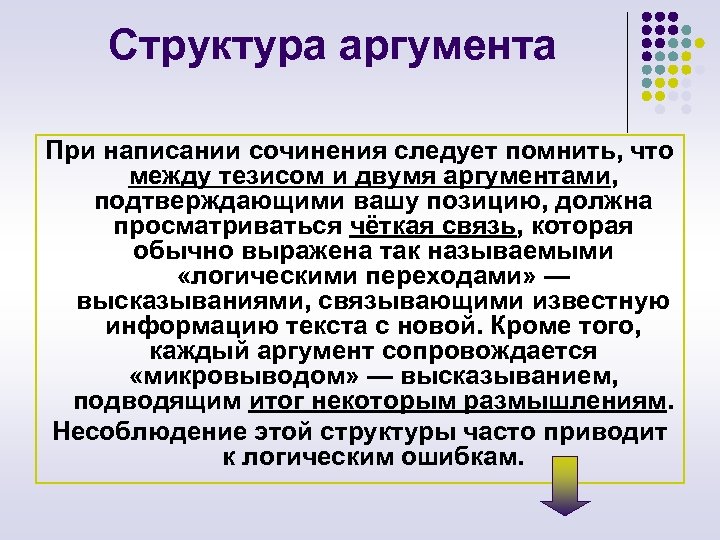 Структура аргумента

При написании сочинения следует помнить, что между тезисом и двумя аргументами, подтверждающими вашу позицию, должна просматриваться чёткая связь, которая обычно выражена так называемыми «логическими переходами» — высказываниями, связывающими известную информацию текста с новой. Кроме того, каждый аргумент сопровождается «микровыводом» — высказыванием, подводящим итог некоторым размышлениям.

Несоблюдение этой структуры часто приводит к логическим ошибкам.